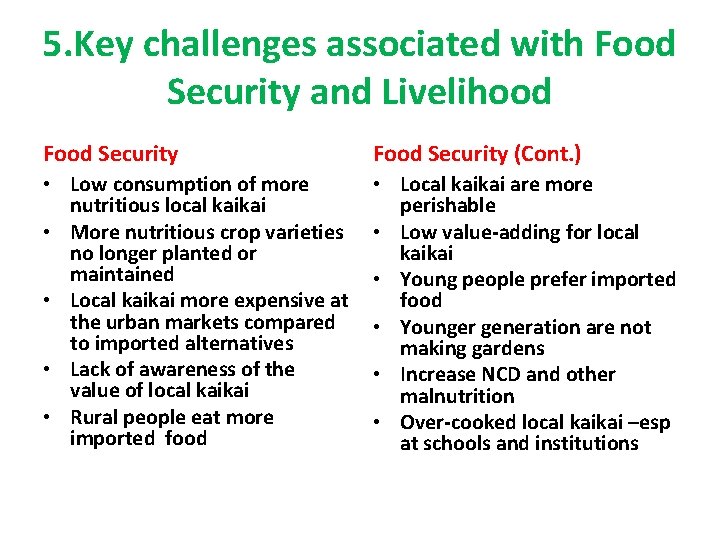 5.Key challenges associated with Food Security and Livelihood

Food Security

• Low consumption of more nutritious local kaikai
• More nutritious crop varieties no longer planted or maintained
• Local kaikai more expensive at the urban markets compared to imported alternatives
• Lack of awareness of the value of local kaikai
• Rural people eat more imported food

Food Security (Cont.)

• Local kaikai are more perishable
• Low value-adding for local kaikai
• Young people prefer imported food
• Younger generation are not making gardens
• Increase NCD and other malnutrition
• Over-cooked local kaikai –esp at schools and institutions